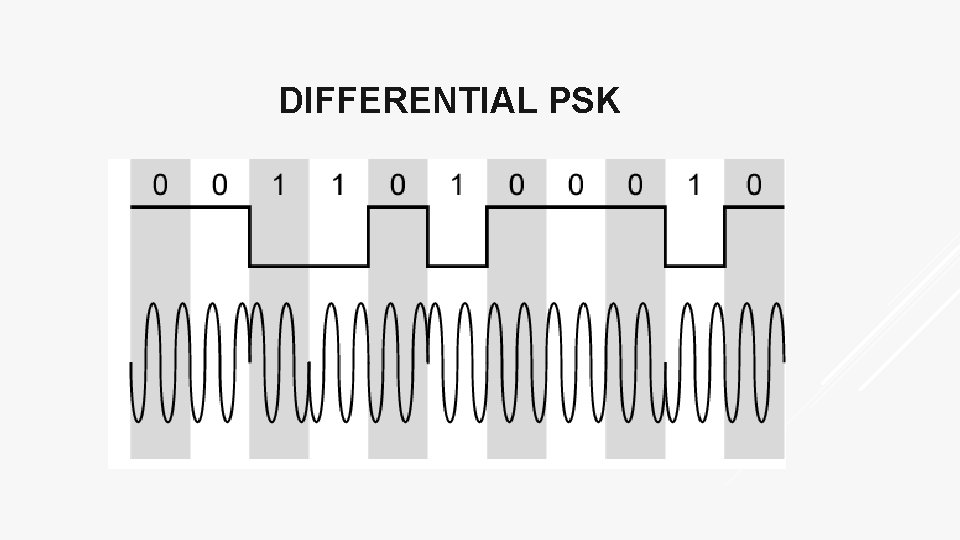 DIFFERENTIAL PSK

0 0 1 1 0 1 0 0 0 1 0